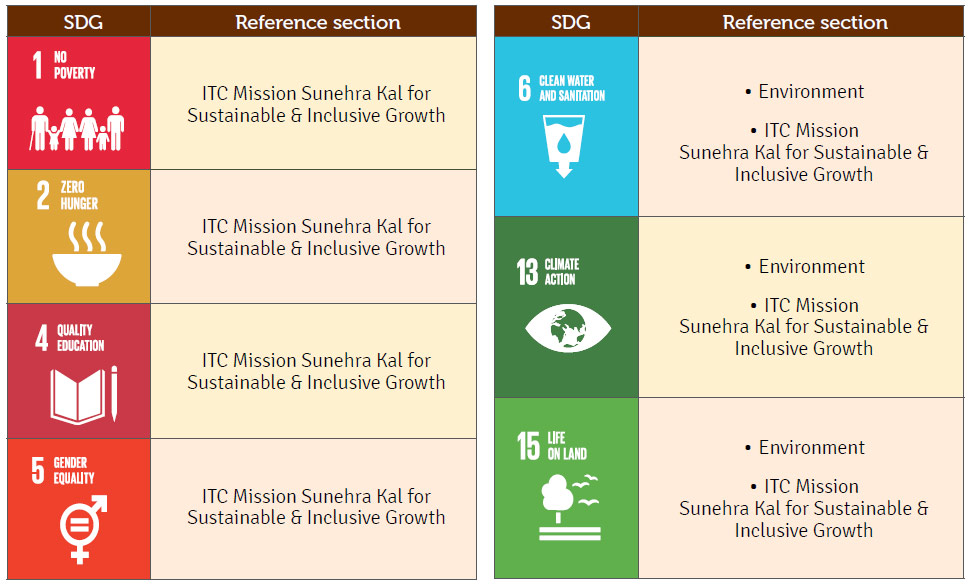 | SDG | Reference section |
|---|---|
| 1 NO POVERTY | ITC Mission Sunehra Kal for Sustainable & Inclusive Growth |
| 2 ZERO HUNGER | ITC Mission Sunehra Kal for Sustainable & Inclusive Growth |
| 4 QUALITY EDUCATION | ITC Mission Sunehra Kal for Sustainable & Inclusive Growth |
| 5 GENDER EQUALITY | ITC Mission Sunehra Kal for Sustainable & Inclusive Growth |

| SDG | Reference section |
|---|---|
| 6 CLEAN WATER AND SANITATION | • Environment • ITC Mission Sunehra Kal for Sustainable & Inclusive Growth |
| 13 CLIMATE ACTION | • Environment • ITC Mission Sunehra Kal for Sustainable & Inclusive Growth |
| 15 LIFE ON LAND | • Environment • ITC Mission Sunehra Kal for Sustainable & Inclusive Growth |